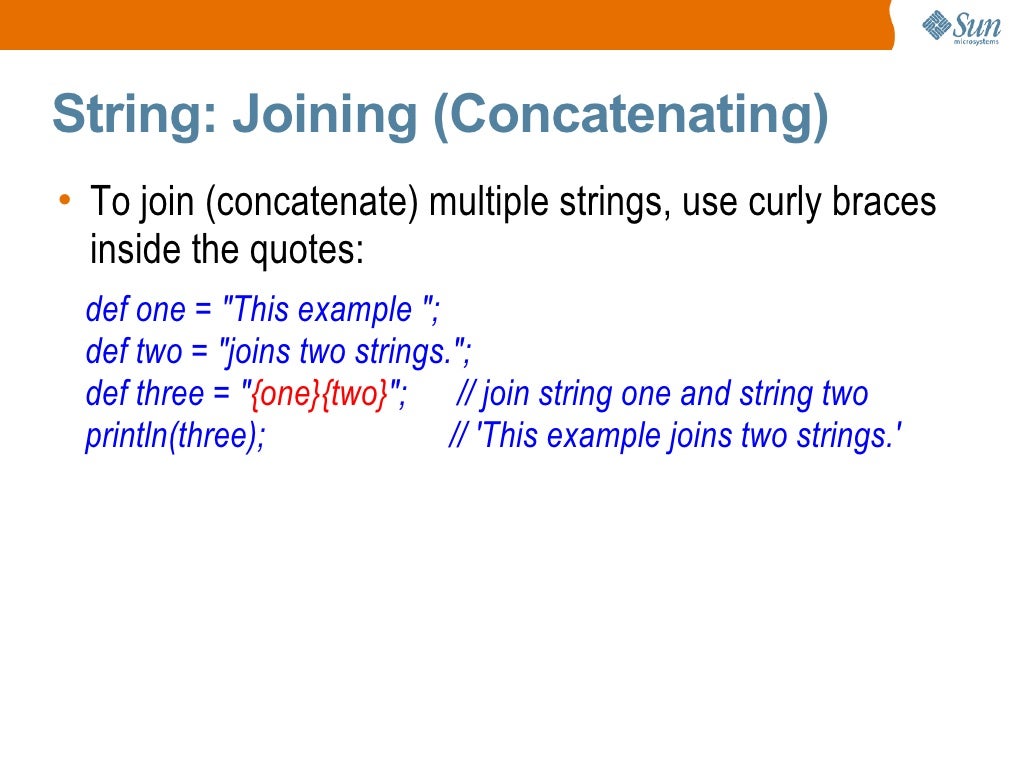 Sun microsystems

String: Joining (Concatenating)

• To join (concatenate) multiple strings, use curly braces inside the quotes:

def one = "This example ";
def two = "joins two strings.";
def three = "{one}{two}"; // join string one and string two
println(three); // 'This example joins two strings.'